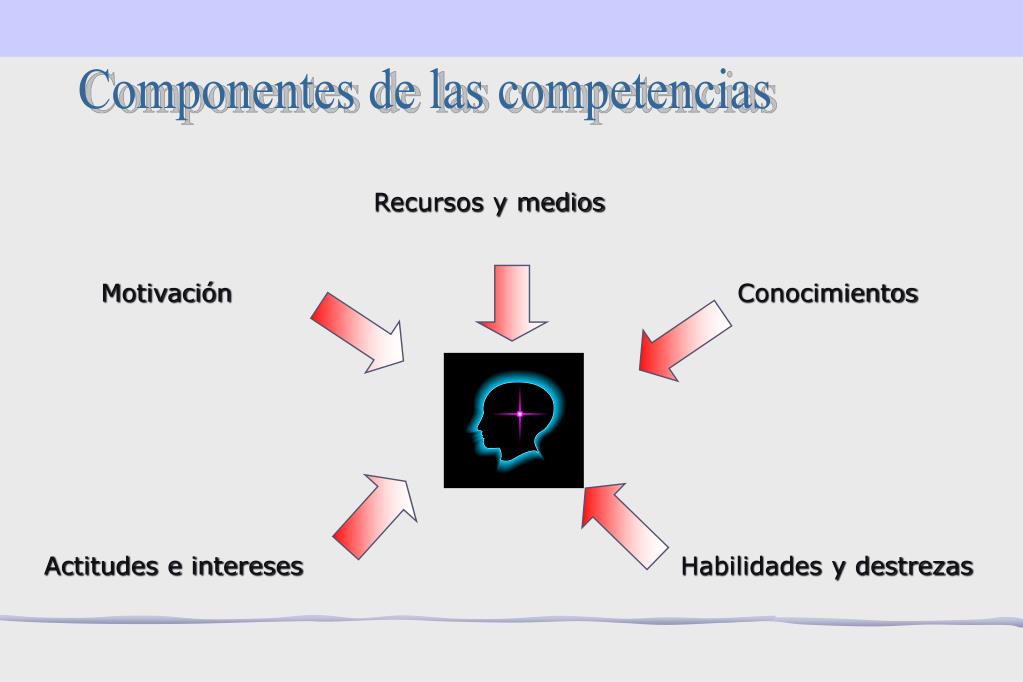 Componentes de las competencias

Recursos y medios

Motivación

Conocimientos

Actitudes e intereses

Habilidades y destrezas